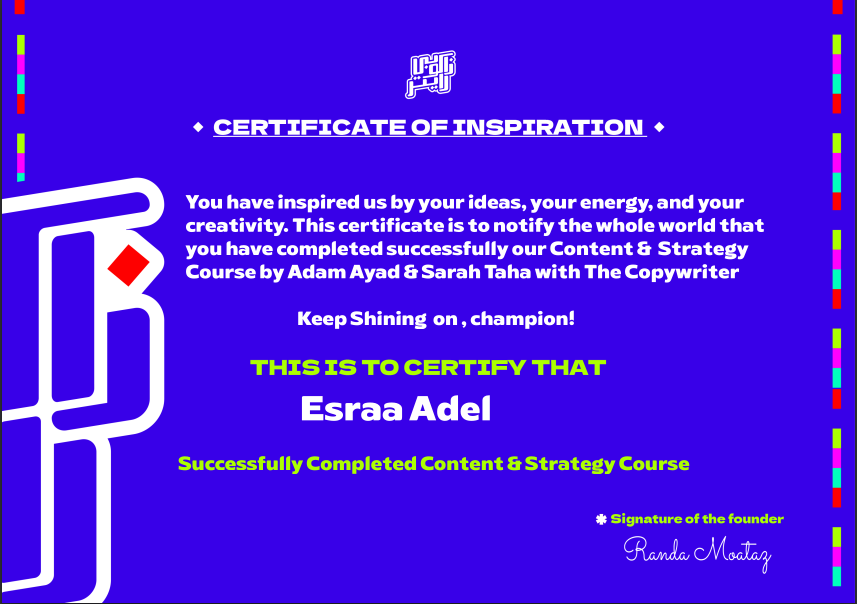 CERTIFICATE OF INSPIRATION

You have inspired us by your ideas, your energy, and your creativity. This certificate is to notify the whole world that you have completed successfully our Content & Strategy Course by Adam Ayad & Sarah Taha with The Copywriter

Keep Shining on , champion!

THIS IS TO CERTIFY THAT

Esraa Adel

Successfully Completed Content & Strategy Course

Signature of the founder

Randa Moataz